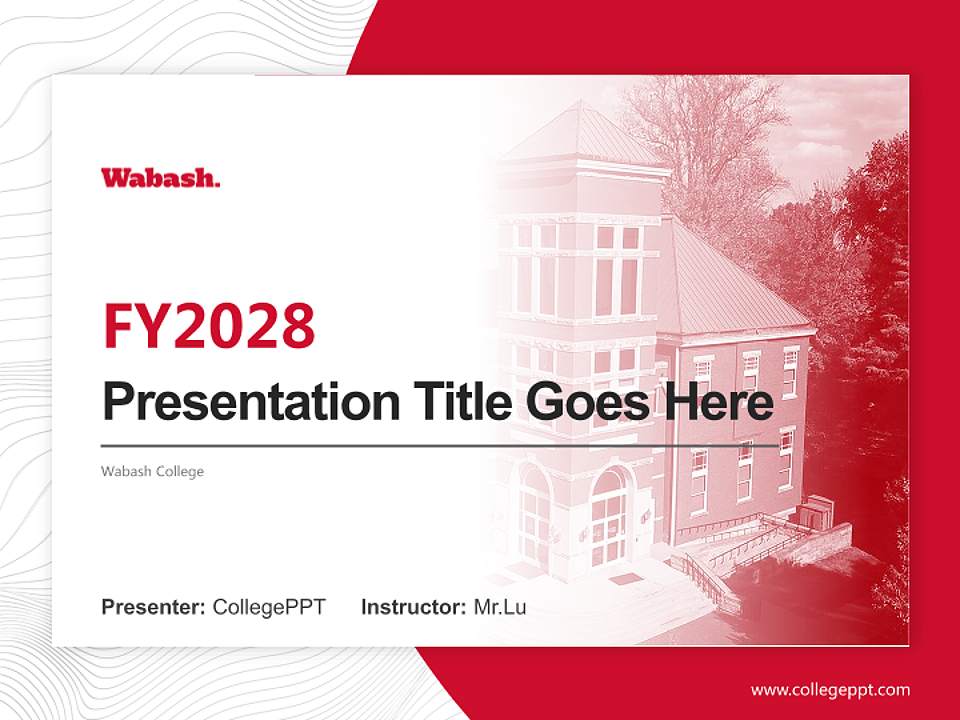 Wabash.

FY2028

Presentation Title Goes Here

Wabash College

Presenter: CollegePPT Instructor: Mr.Lu

www.collegeppt.com